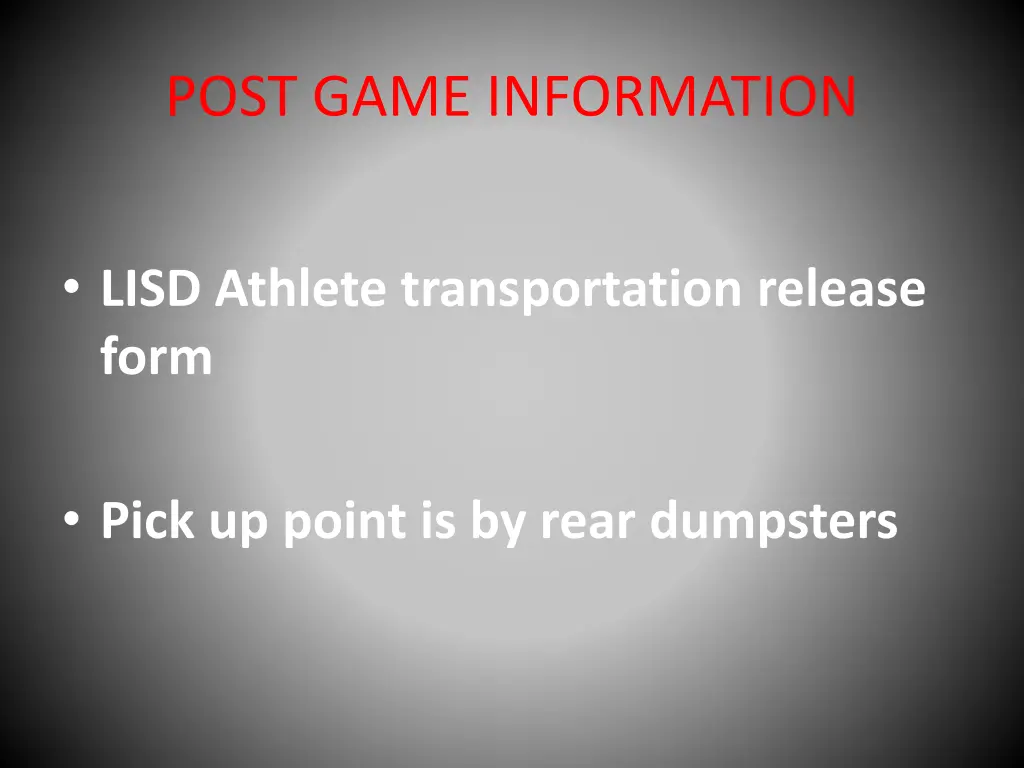 POST GAME INFORMATION

• LISD Athlete transportation release form

• Pick up point is by rear dumpsters